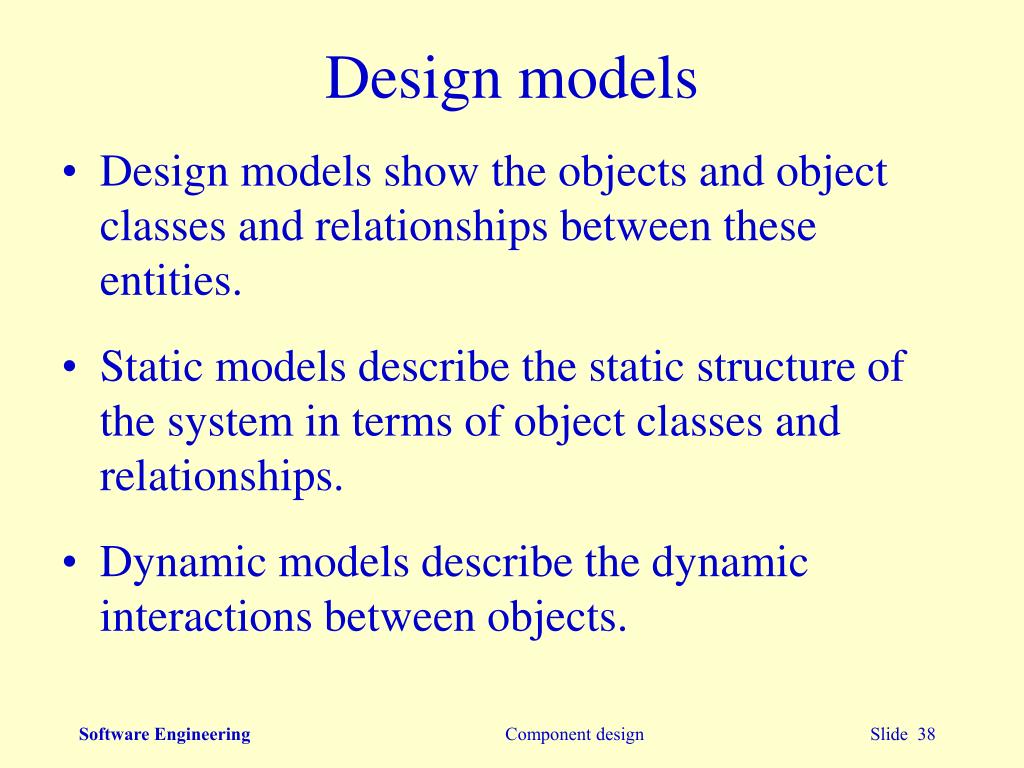 Design models

• Design models show the objects and object classes and relationships between these entities.

• Static models describe the static structure of the system in terms of object classes and relationships.

• Dynamic models describe the dynamic interactions between objects.

Software Engineering
Component design
Slide 38